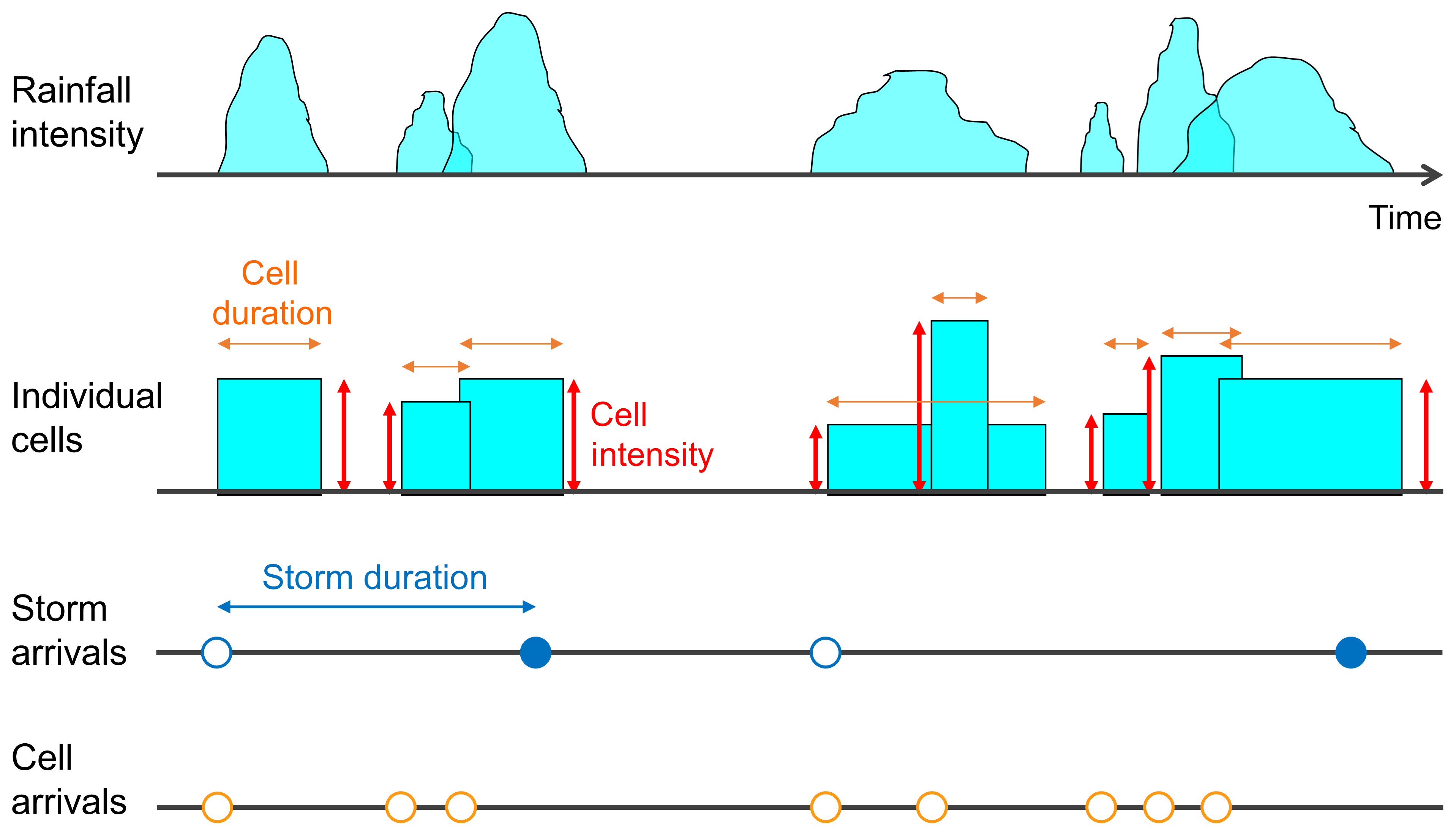 Rainfall intensity

Time

Cell duration

Individual cells

Cell intensity

Storm duration

Storm arrivals

Cell arrivals